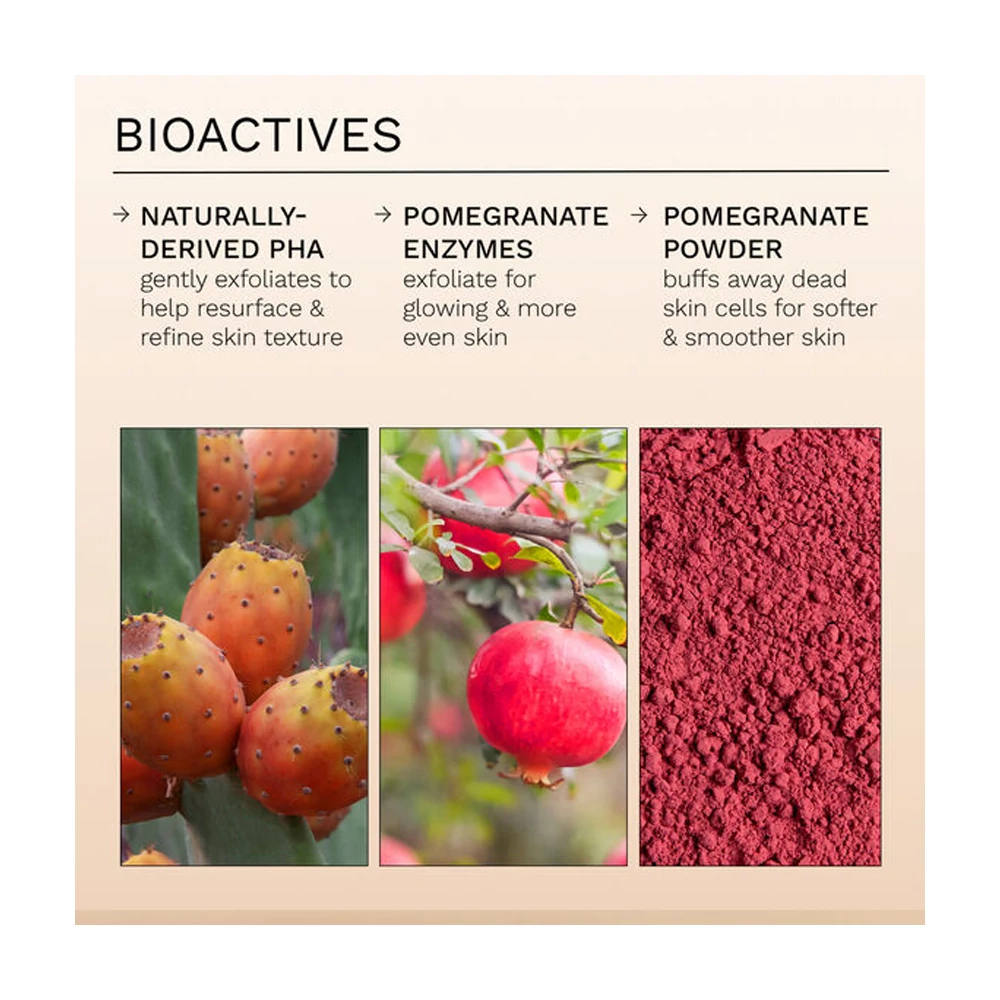 BIOACTIVES

→ NATURALLY-DERIVED PHA
gently exfoliates to help resurface & refine skin texture

→ POMEGRANATE ENZYMES
exfoliate for glowing & more even skin

→ POMEGRANATE POWDER
buffs away dead skin cells for softer & smoother skin